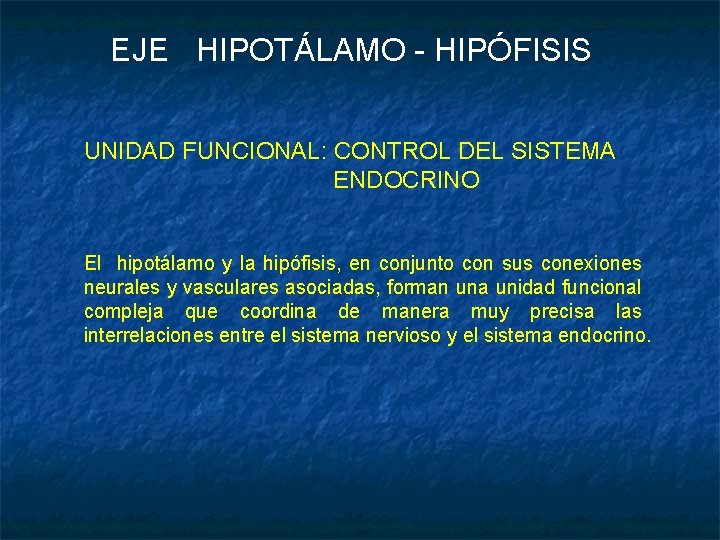 EJE HIPOTÁLAMO - HIPÓFISIS

UNIDAD FUNCIONAL: CONTROL DEL SISTEMA ENDOCRINO

El hipotálamo y la hipófisis, en conjunto con sus conexiones neurales y vasculares asociadas, forman una unidad funcional compleja que coordina de manera muy precisa las interrelaciones entre el sistema nervioso y el sistema endocrino.